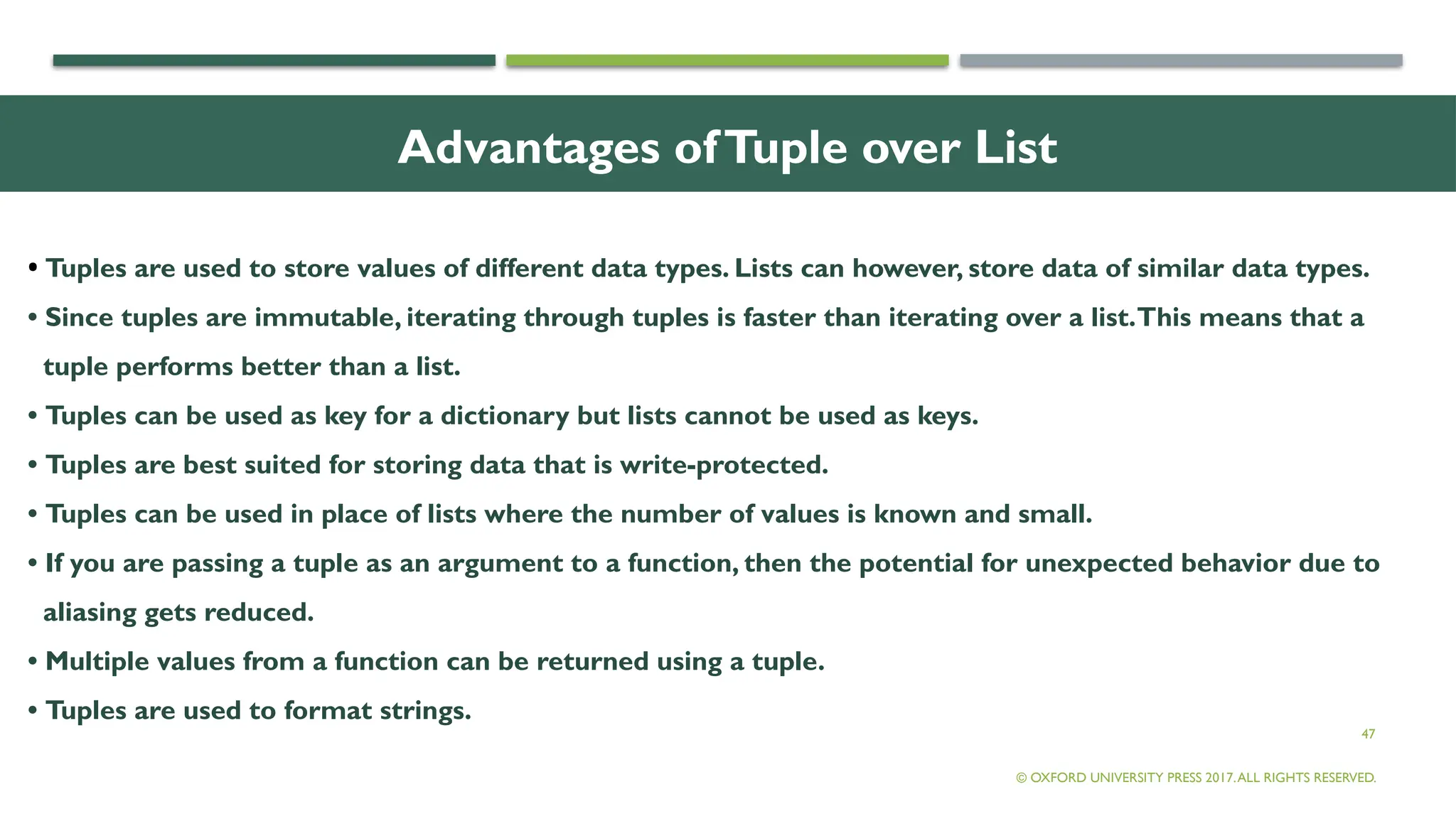 Advantages of Tuple over List

• Tuples are used to store values of different data types. Lists can however, store data of similar data types.

• Since tuples are immutable, iterating through tuples is faster than iterating over a list. This means that a tuple performs better than a list.

• Tuples can be used as key for a dictionary but lists cannot be used as keys.

• Tuples are best suited for storing data that is write-protected.

• Tuples can be used in place of lists where the number of values is known and small.

• If you are passing a tuple as an argument to a function, then the potential for unexpected behavior due to aliasing gets reduced.

• Multiple values from a function can be returned using a tuple.

• Tuples are used to format strings.

47

© OXFORD UNIVERSITY PRESS 2017. ALL RIGHTS RESERVED.